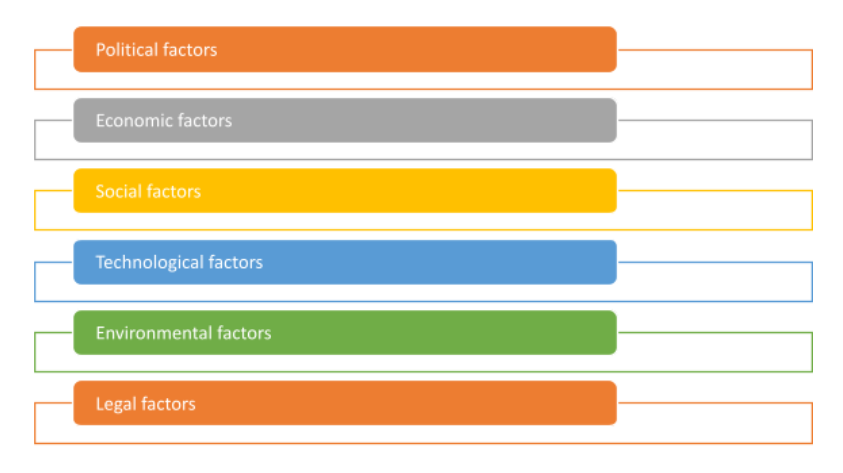 Political factors

Economic factors

Social factors

Technological factors

Environmental factors

Legal factors